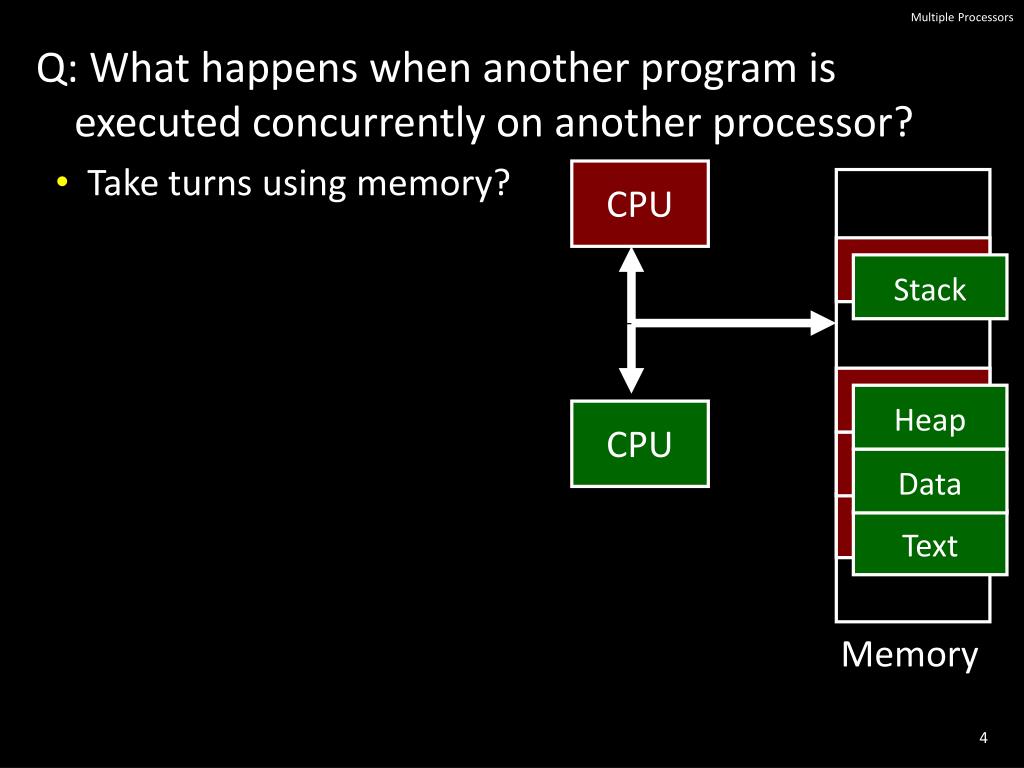 Multiple Processors

Q: What happens when another program is executed concurrently on another processor?

• Take turns using memory?

CPU

CPU

Stack

Heap

Data

Text

Memory

4